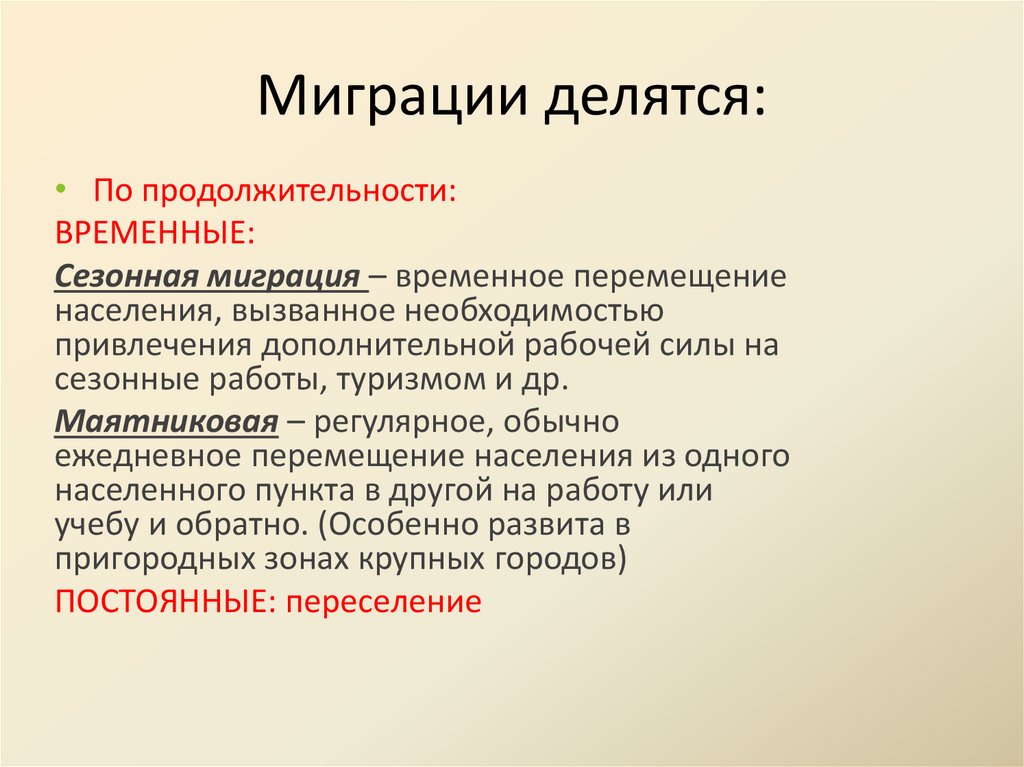 Миграции делятся:

• По продолжительности:

ВРЕМЕННЫЕ:

Сезонная миграция – временное перемещение населения, вызванное необходимостью привлечения дополнительной рабочей силы на сезонные работы, туризмом и др.

Маятниковая – регулярное, обычно ежедневное перемещение населения из одного населенного пункта в другой на работу или учебу и обратно. (Особенно развита в пригородных зонах крупных городов)

ПОСТОЯННЫЕ: переселение